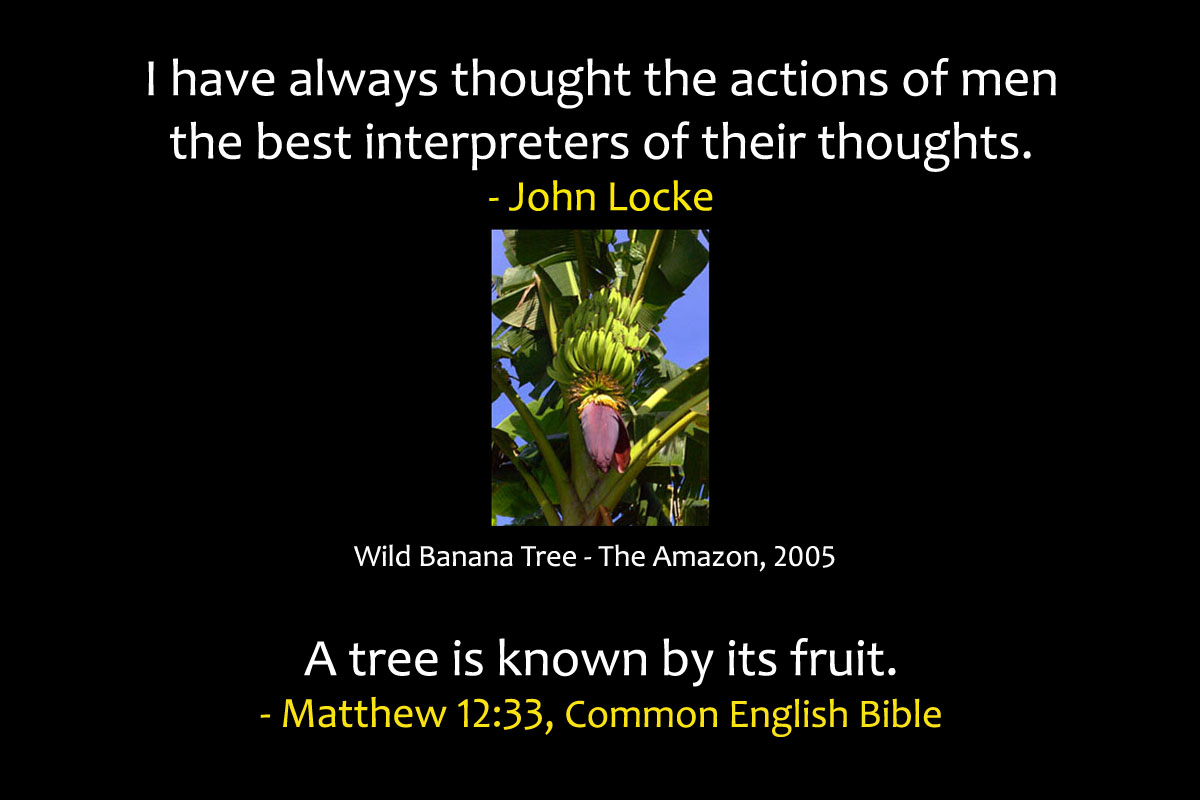 I have always thought the actions of men the best interpreters of their thoughts.
- John Locke

Wild Banana Tree - The Amazon, 2005

A tree is known by its fruit.
- Matthew 12:33, Common English Bible